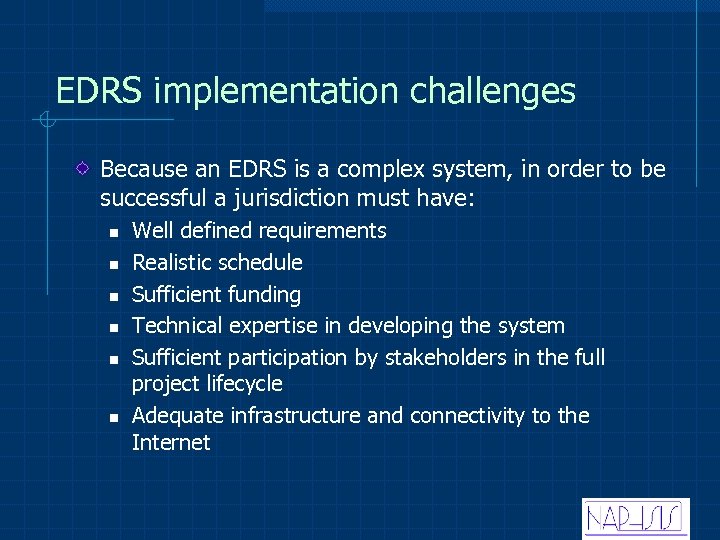 EDRS implementation challenges

Because an EDRS is a complex system, in order to be successful a jurisdiction must have:

- Well defined requirements
- Realistic schedule
- Sufficient funding
- Technical expertise in developing the system
- Sufficient participation by stakeholders in the full project lifecycle
- Adequate infrastructure and connectivity to the Internet

NAPHSIS